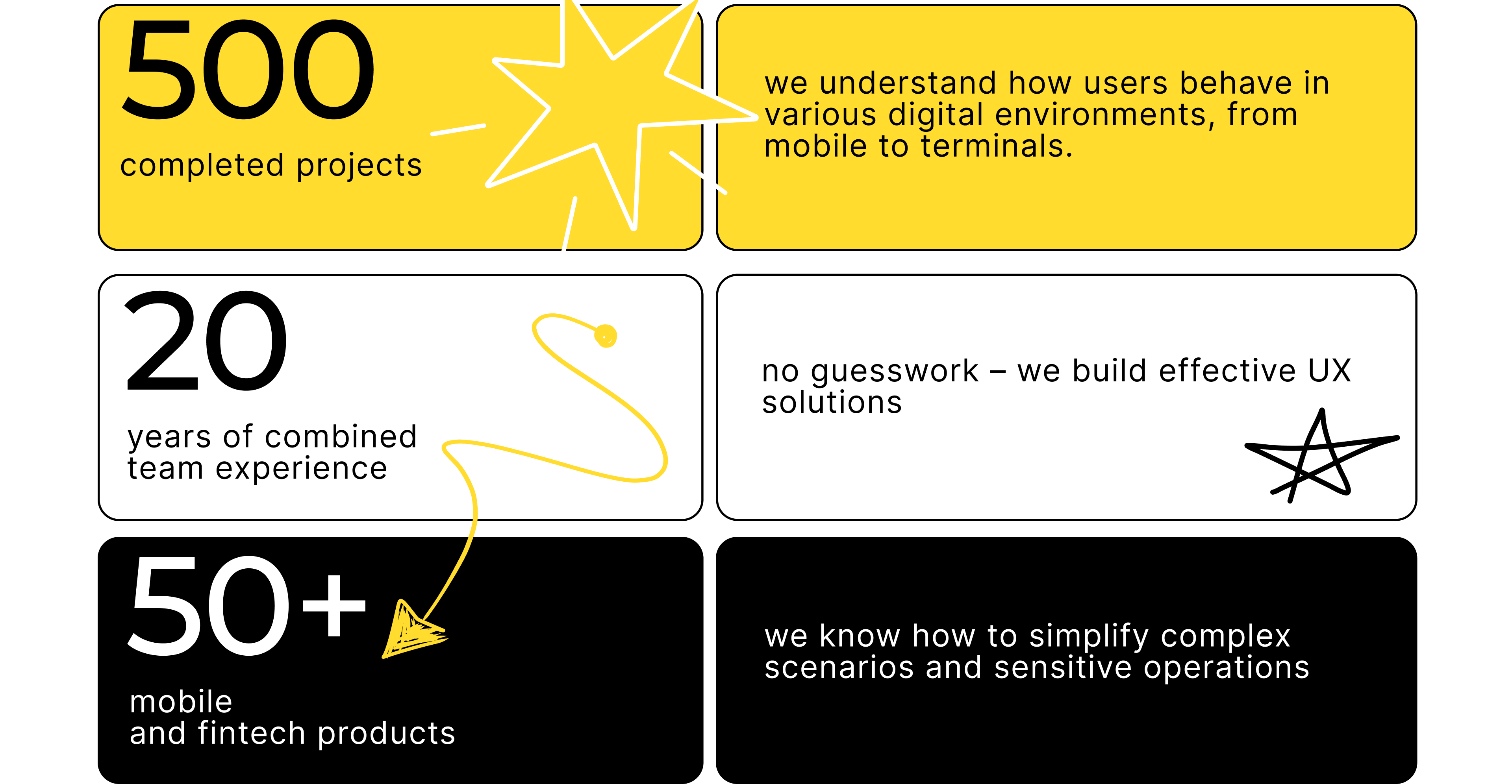 500

completed projects

we understand how users behave in various digital environments, from mobile to terminals.

20

years of combined team experience

no guesswork – we build effective UX solutions

50+

mobile and fintech products

we know how to simplify complex scenarios and sensitive operations